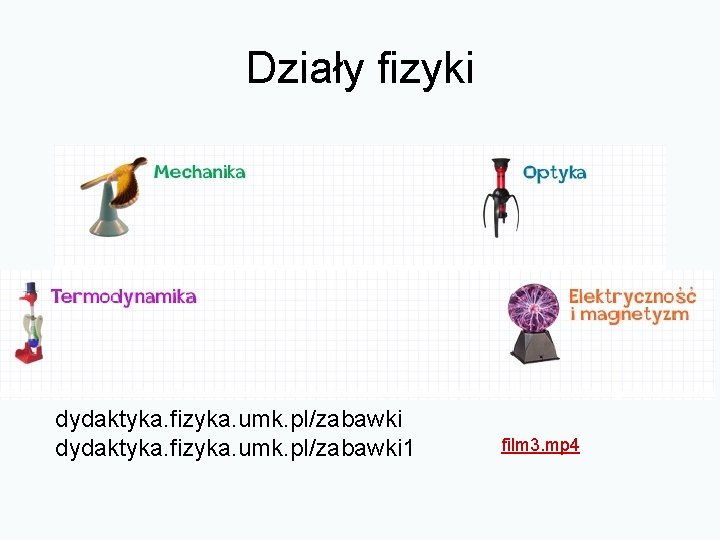 Działy fizyki

Mechanika

Optyka

Termodynamika

Elektryczność i magnetyzm

dydaktyka.fizyka.umk.pl/zabawki
dydaktyka.fizyka.umk.pl/zabawki1

film3.mp4